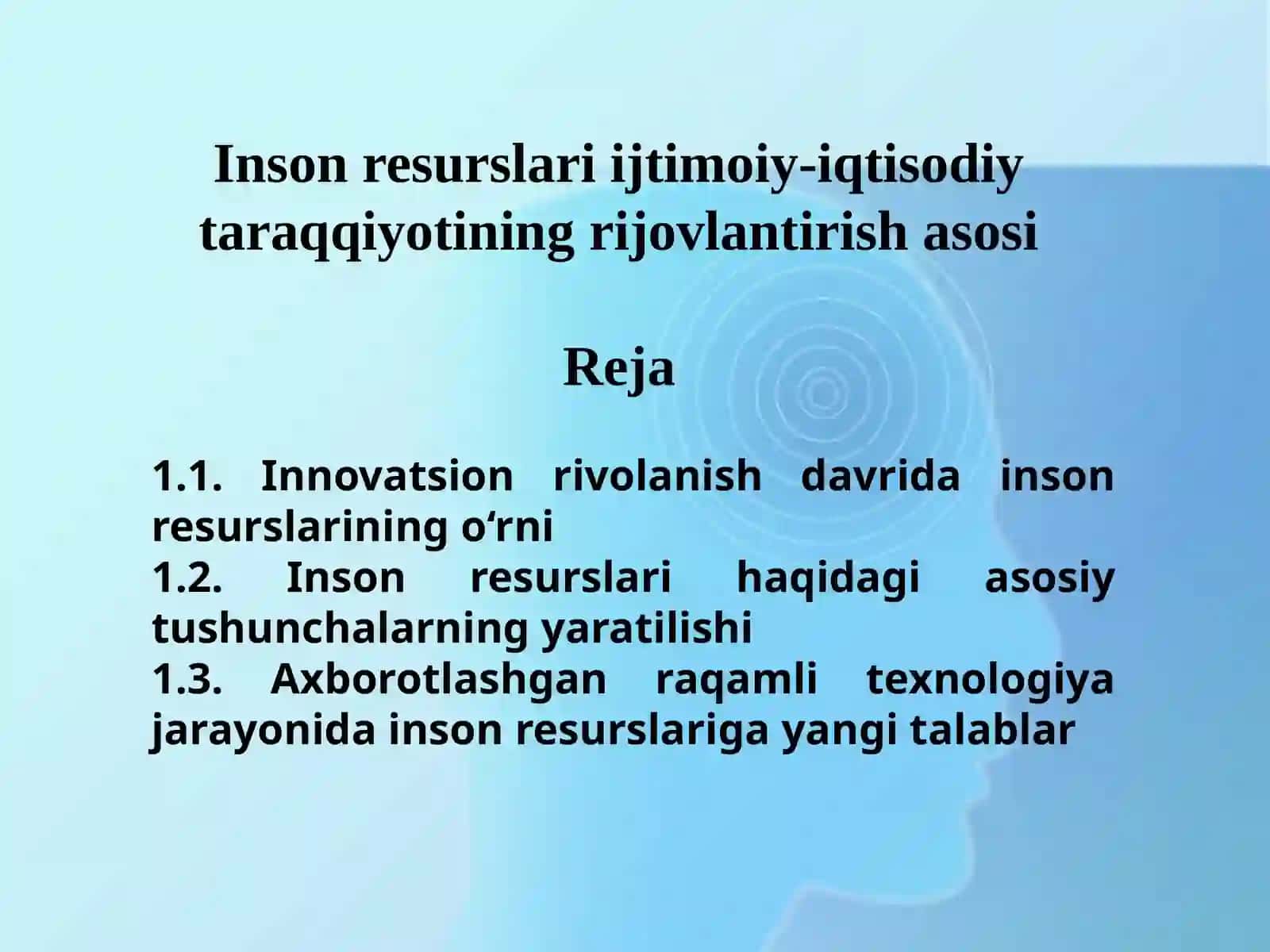 Inson resurslari ijtimoiy-iqtisodiy taraqqiyotining rijovlantirish asosi

Reja

1.1. Innovatsion rivolanish davrida inson resurslarining o‘rni
1.2. Inson resurslari haqidagi asosiy tushunchalarning yaratilishi
1.3. Axborotlashgan raqamli texnologiya jarayonida inson resurslariga yangi talablar